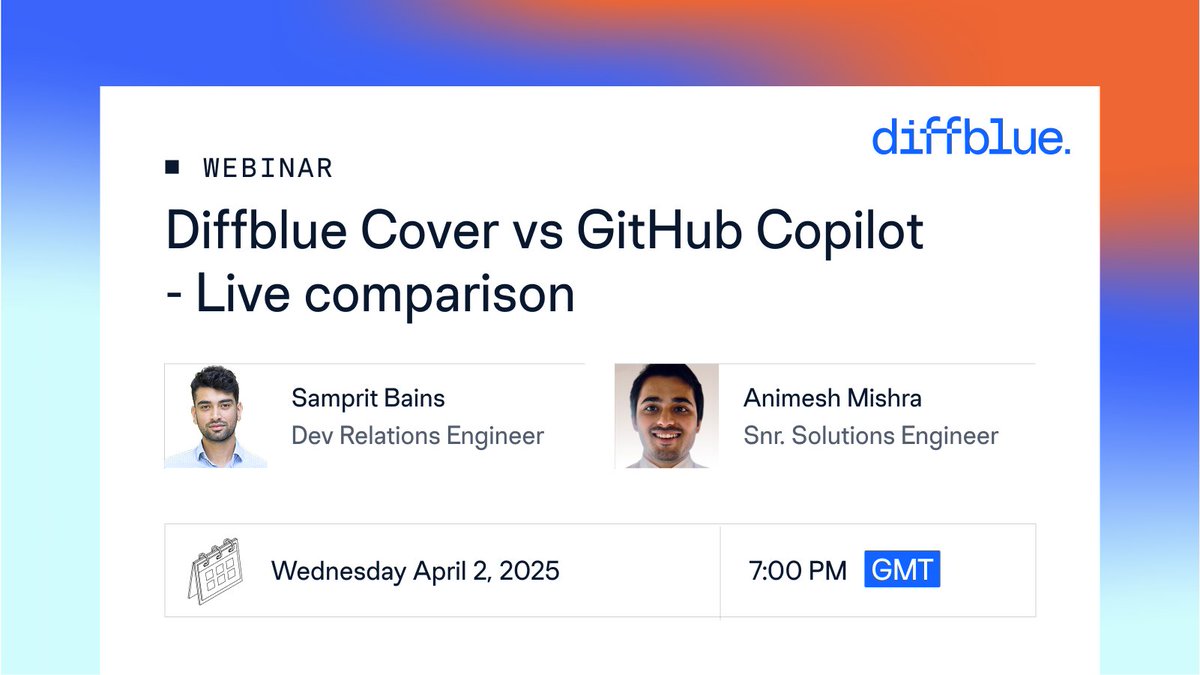 diffblue.

WEBINAR

Diffblue Cover vs GitHub Copilot - Live comparison

Samprit Bains
Dev Relations Engineer

Animesh Mishra
Snr. Solutions Engineer

Wednesday April 2, 2025

7:00 PM GMT